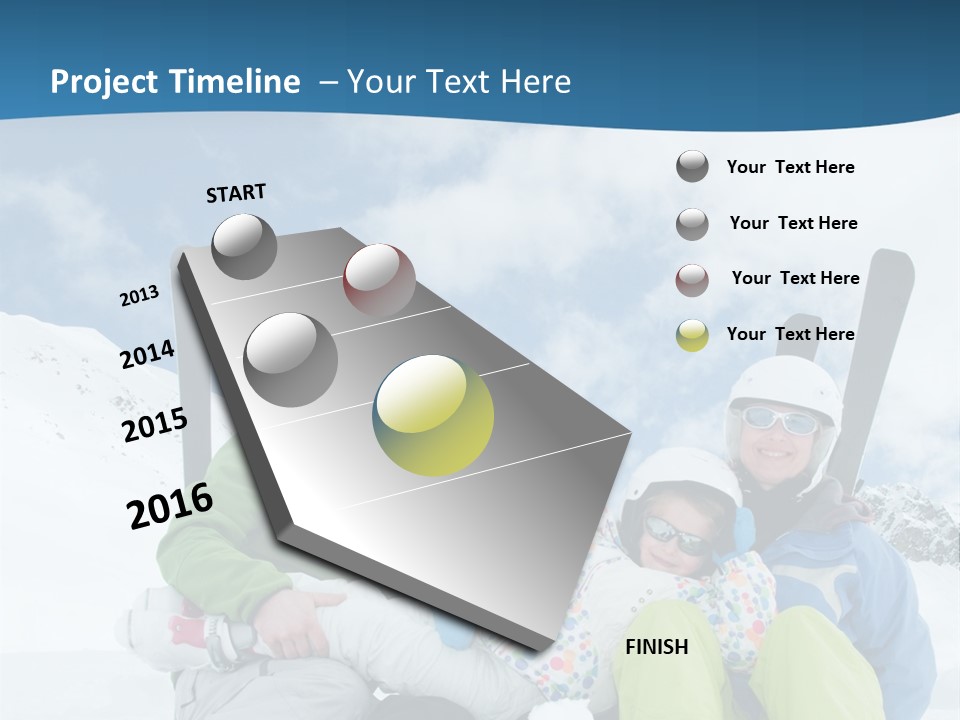 Project Timeline – Your Text Here

START

2013

2014

2015

2016

FINISH

Your Text Here

Your Text Here

Your Text Here

Your Text Here